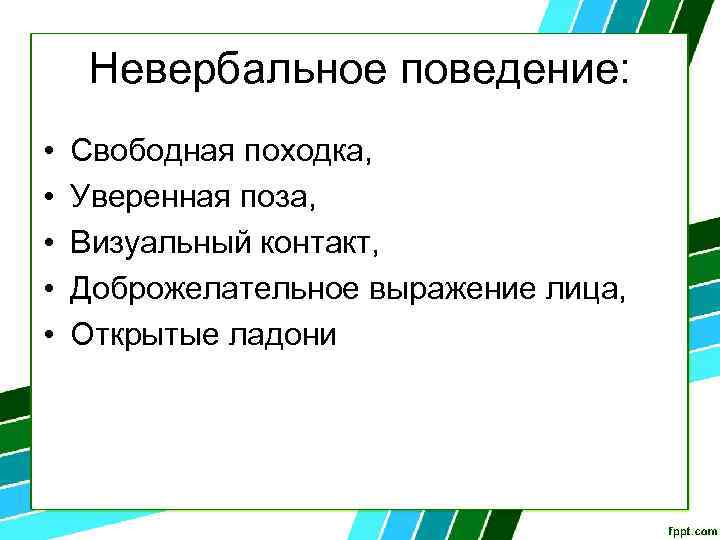 Невербальное поведение:

• Свободная походка,
• Уверенная поза,
• Визуальный контакт,
• Доброжелательное выражение лица,
• Открытые ладони

fppt.com